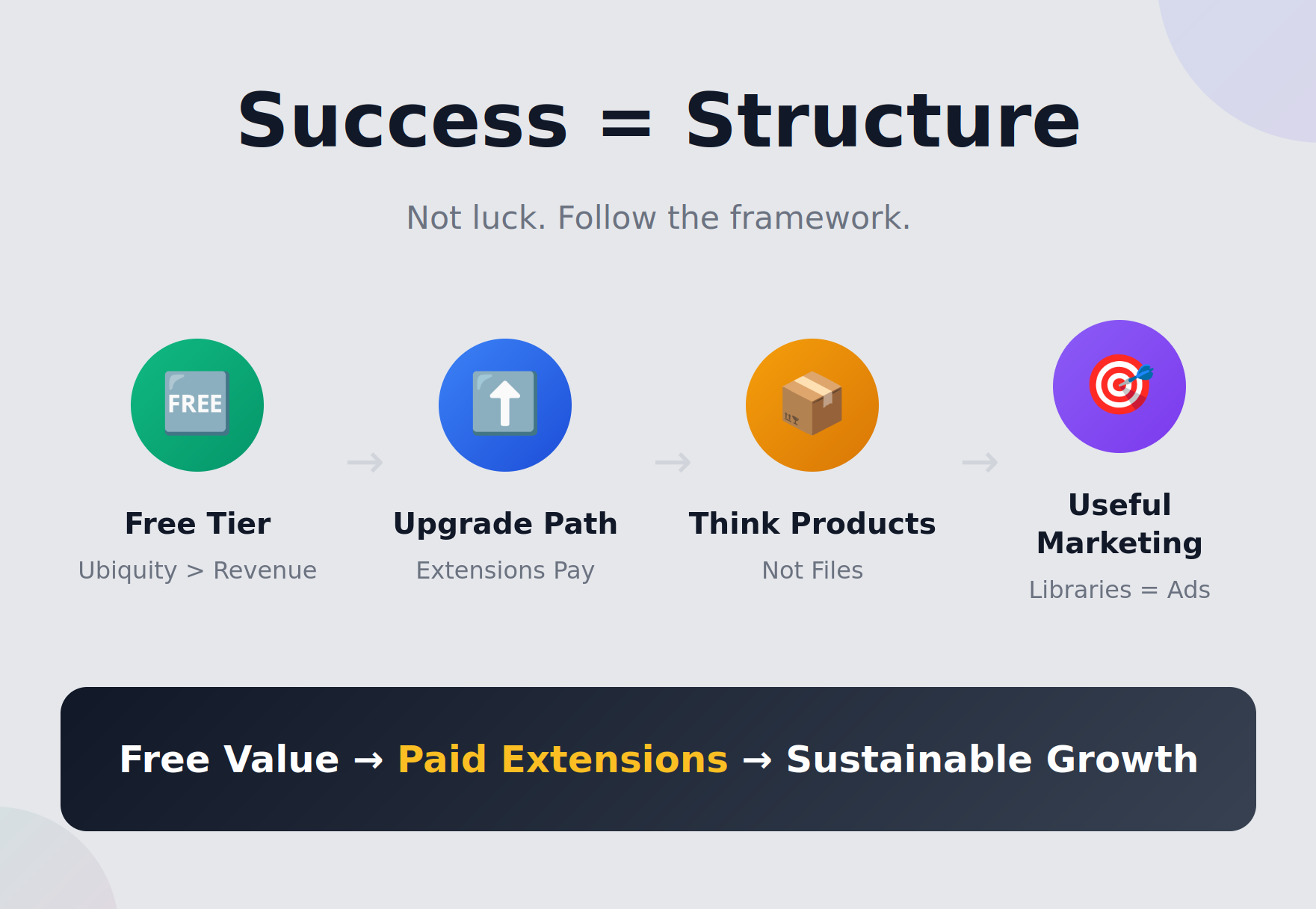 Success = Structure

Not luck. Follow the framework.

FREE

Free Tier

Ubiquity > Revenue

→

Upgrade Path

Extensions Pay

→

Think Products

Not Files

→

Useful Marketing

Libraries = Ads

Free Value → Paid Extensions → Sustainable Growth